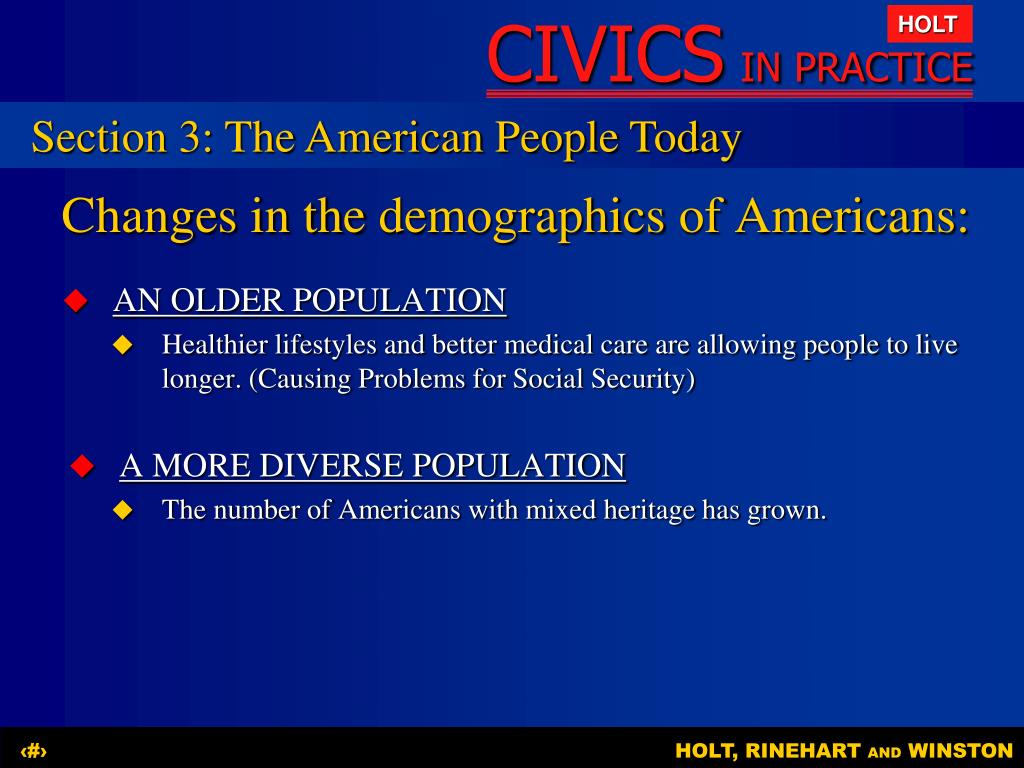 HOLT

CIVICS IN PRACTICE

Section 3: The American People Today

Changes in the demographics of Americans:

AN OLDER POPULATION

Healthier lifestyles and better medical care are allowing people to live longer. (Causing Problems for Social Security)

A MORE DIVERSE POPULATION

The number of Americans with mixed heritage has grown.

‹#›

HOLT, RINEHART AND WINSTON